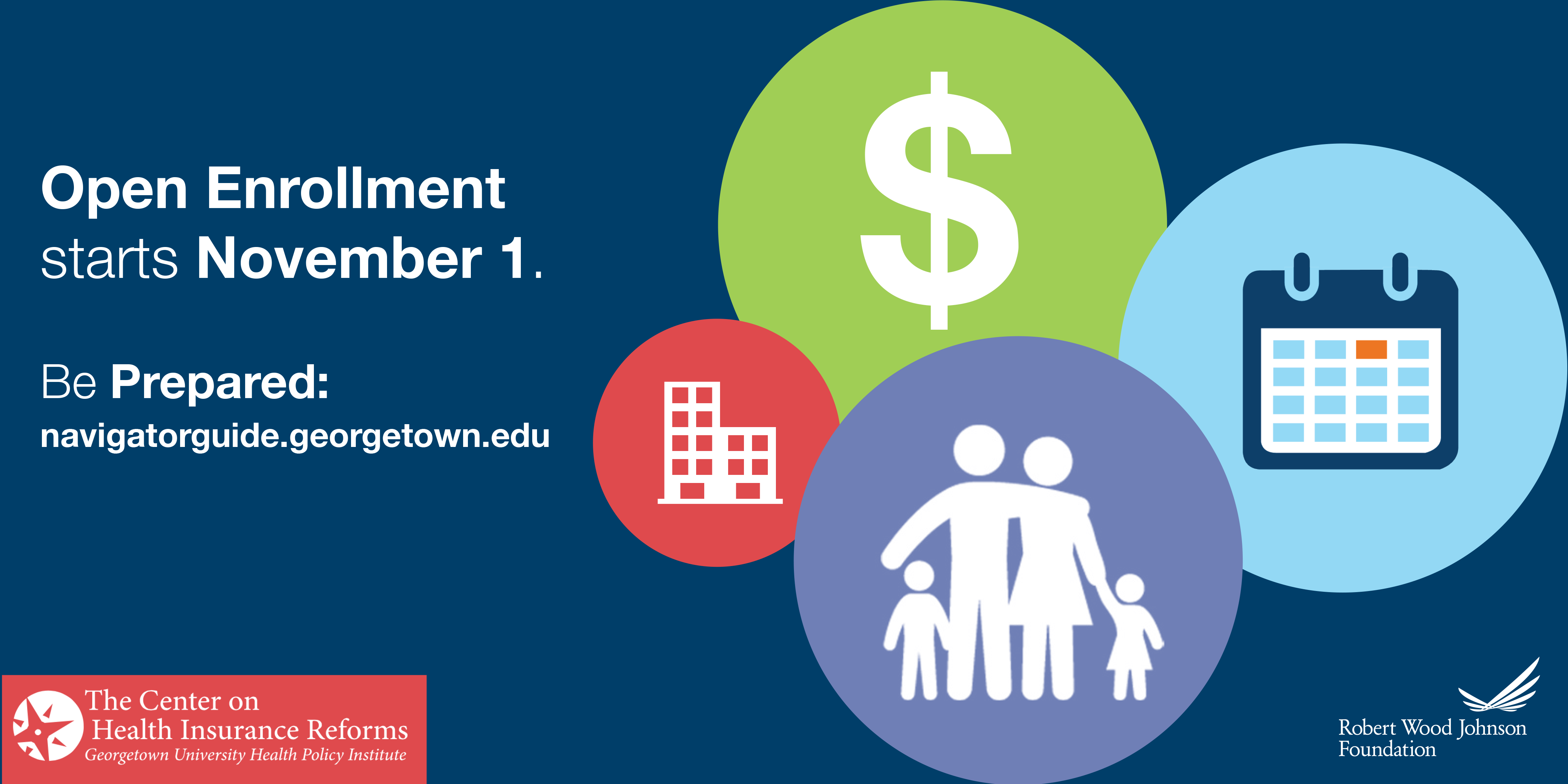 Open Enrollment starts November 1.

Be Prepared:
navigatorguide.georgetown.edu

$

The Center on Health Insurance Reforms
Georgetown University Health Policy Institute

Robert Wood Johnson Foundation